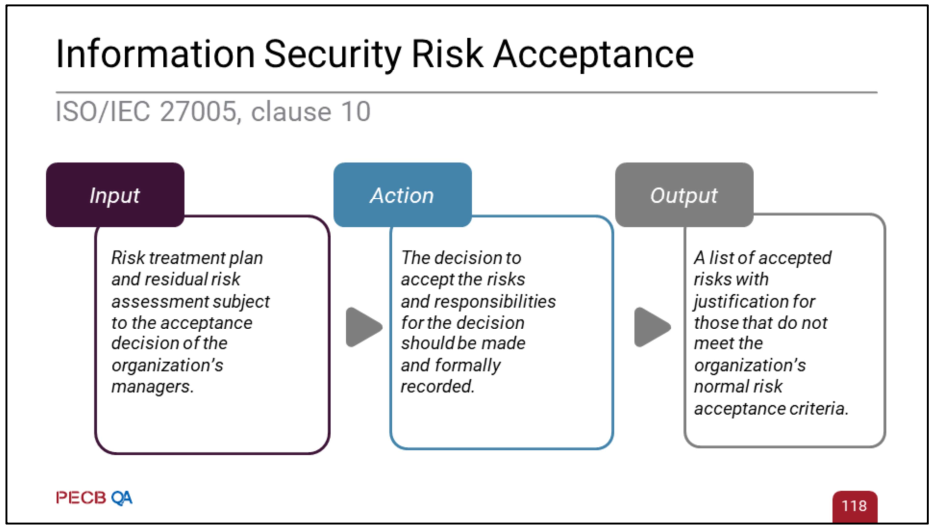 Information Security Risk Acceptance

ISO/IEC 27005, clause 10

Input

Risk treatment plan and residual risk assessment subject to the acceptance decision of the organization's managers.

Action

The decision to accept the risks and responsibilities for the decision should be made and formally recorded.

Output

A list of accepted risks with justification for those that do not meet the organization's normal risk acceptance criteria.

PECB QA

118